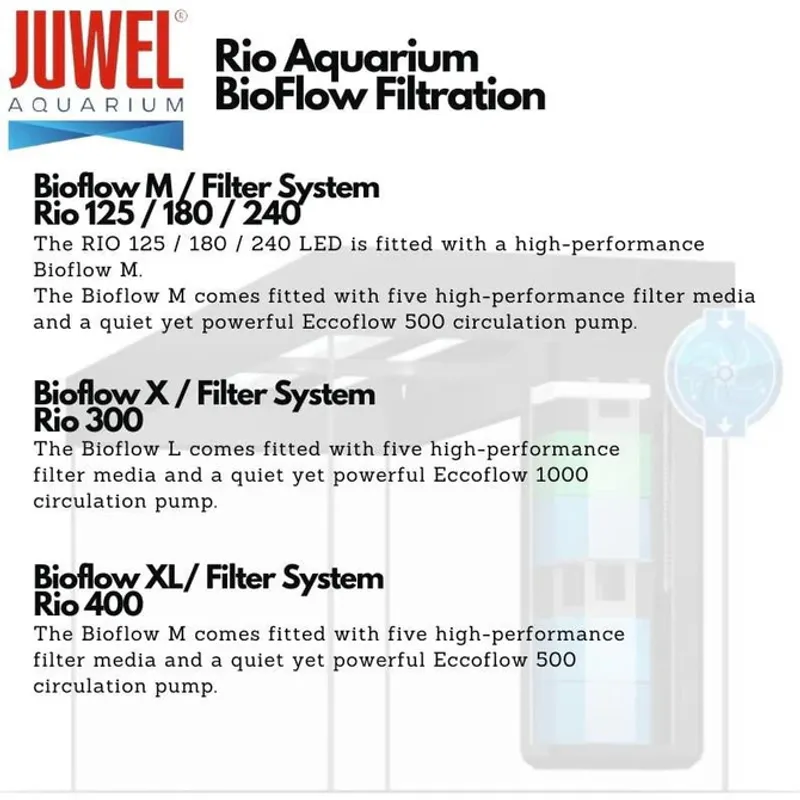 JUWEL®
AQUARIUM

Rio Aquarium
BioFlow Filtration

Bioflow M / Filter System
Rio 125 / 180 / 240
The RIO 125 / 180 / 240 LED is fitted with a high-performance Bioflow M.
The Bioflow M comes fitted with five high-performance filter media and a quiet yet powerful Eccoflow 500 circulation pump.

Bioflow X / Filter System
Rio 300
The Bioflow L comes fitted with five high-performance filter media and a quiet yet powerful Eccoflow 1000 circulation pump.

Bioflow XL/ Filter System
Rio 400
The Bioflow M comes fitted with five high-performance filter media and a quiet yet powerful Eccoflow 500 circulation pump.